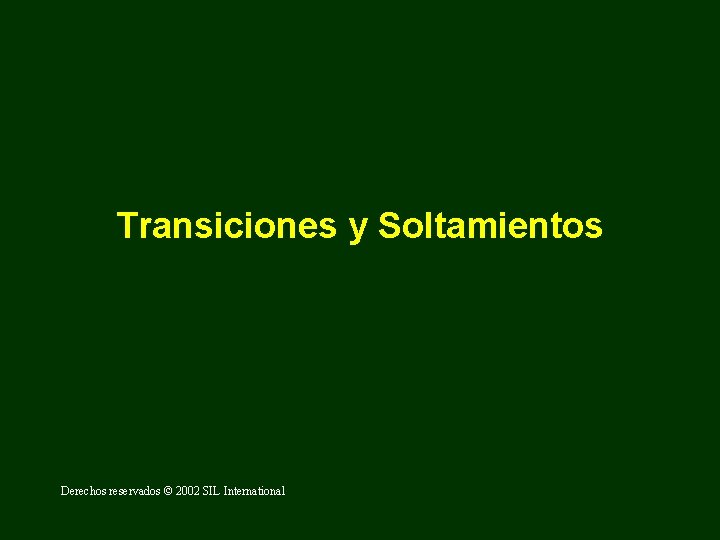 Transiciones y Soltamientos

Derechos reservados © 2002 SIL International